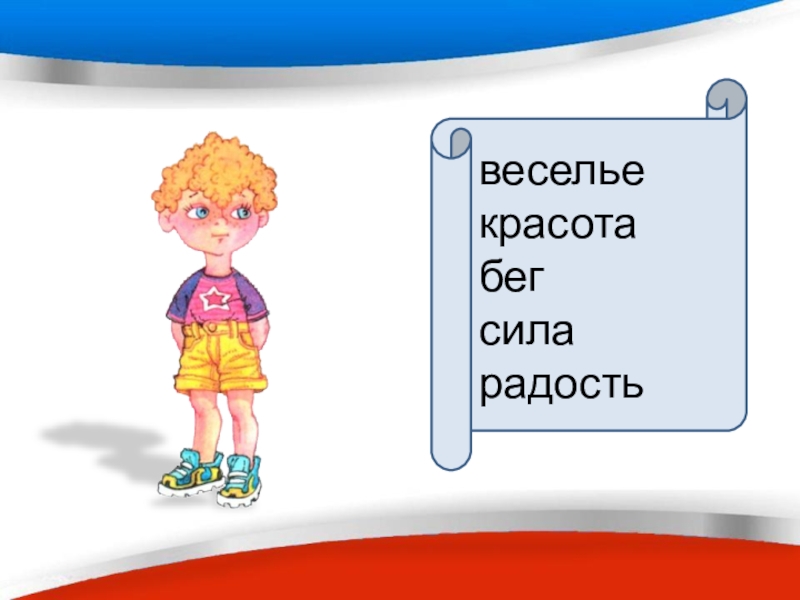 веселье
красота
бег
сила
радость